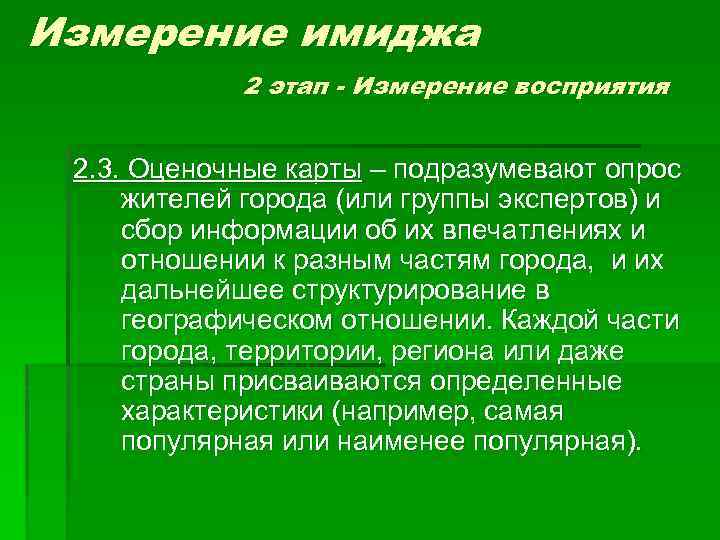 Измерение имиджа

2 этап - Измерение восприятия

2.3. Оценочные карты – подразумевают опрос жителей города (или группы экспертов) и сбор информации об их впечатлениях и отношении к разным частям города, и их дальнейшее структурирование в географическом отношении. Каждой части города, территории, региона или даже страны присваиваются определенные характеристики (например, самая популярная или наименее популярная).